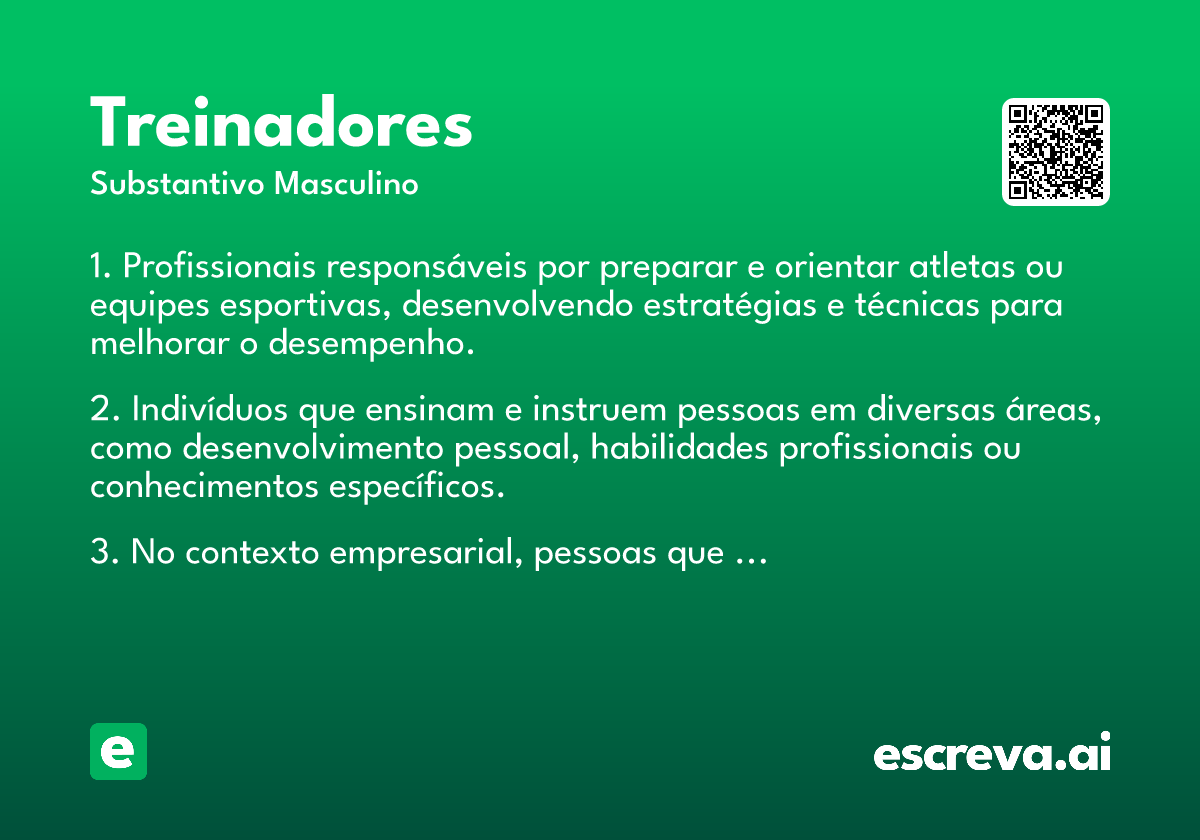 Treinadores
Substantivo Masculino

1. Profissionais responsáveis por preparar e orientar atletas ou equipes esportivas, desenvolvendo estratégias e técnicas para melhorar o desempenho.

2. Indivíduos que ensinam e instruem pessoas em diversas áreas, como desenvolvimento pessoal, habilidades profissionais ou conhecimentos específicos.

3. No contexto empresarial, pessoas que ...

e

escreva.ai